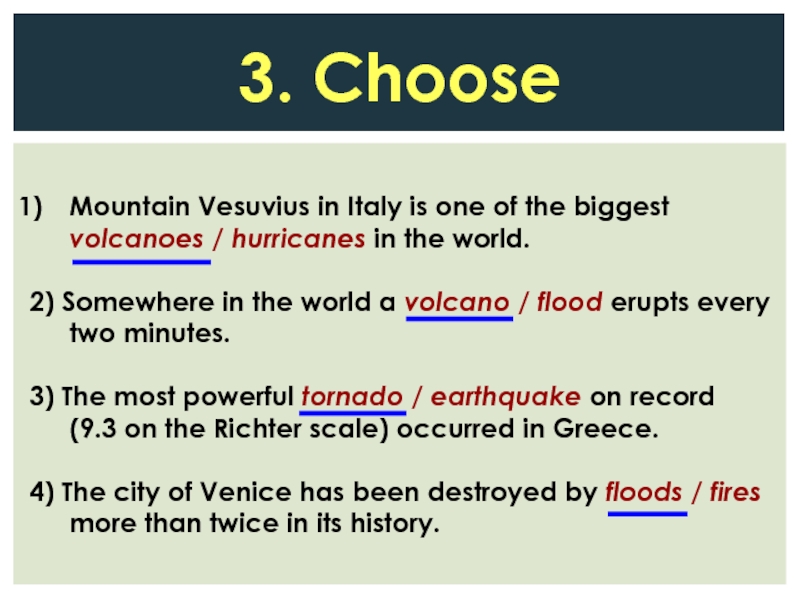 3. Choose

1) Mountain Vesuvius in Italy is one of the biggest volcanoes / hurricanes in the world.

2) Somewhere in the world a volcano / flood erupts every two minutes.

3) The most powerful tornado / earthquake on record (9.3 on the Richter scale) occurred in Greece.

4) The city of Venice has been destroyed by floods / fires more than twice in its history.